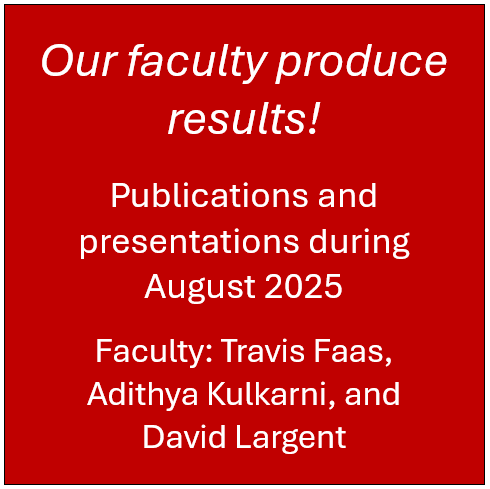 Our faculty produce results!

Publications and presentations during August 2025

Faculty: Travis Faas, Adithya Kulkarni, and David Largent